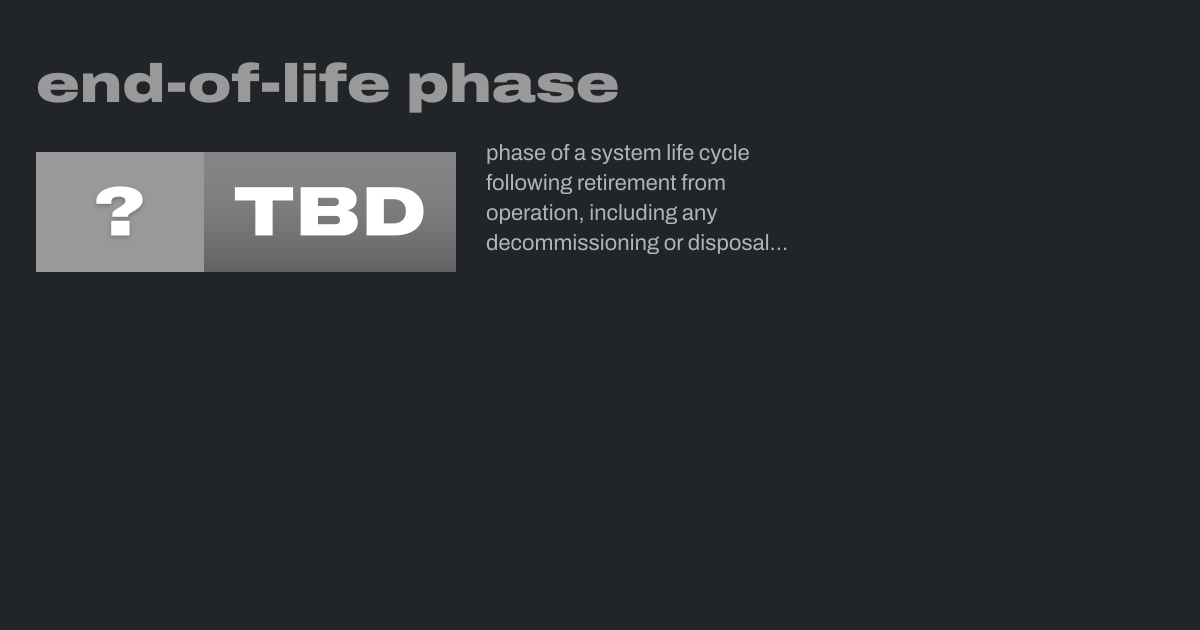 end-of-life phase

? TBD

phase of a system life cycle following retirement from operation, including any decommissioning or disposal...